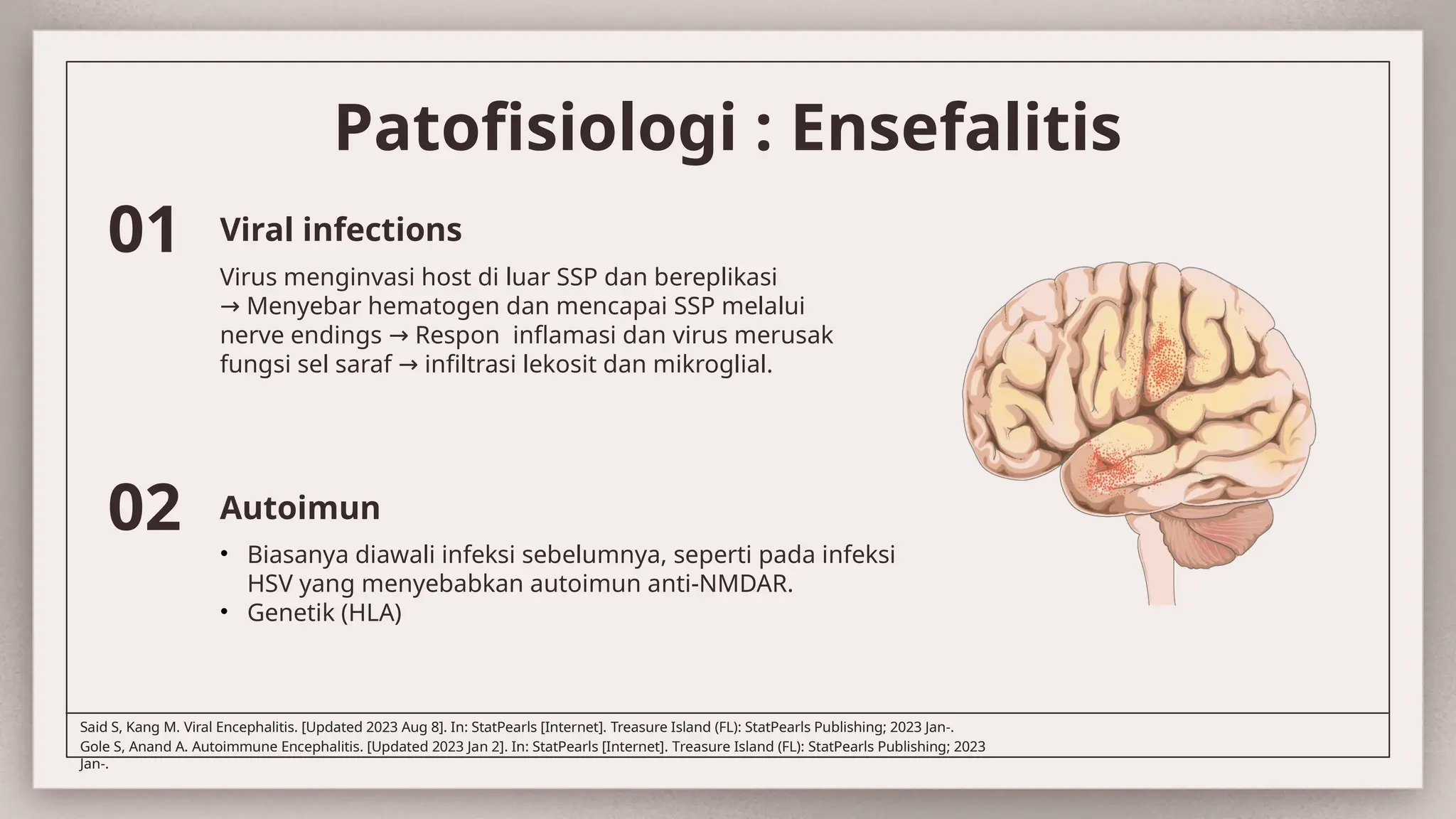 Patofisiologi : Ensefalitis

01

Viral infections

Virus menginvasi host di luar SSP dan bereplikasi → Menyebar hematogen dan mencapai SSP melalui nerve endings → Respon  inflamasi dan virus merusak fungsi sel saraf → infiltrasi lekosit dan mikroglial.

02

Autoimun

• Biasanya diawali infeksi sebelumnya, seperti pada infeksi HSV yang menyebabkan autoimun anti-NMDAR.
• Genetik (HLA)

Said S, Kang M. Viral Encephalitis. [Updated 2023 Aug 8]. In: StatPearls [Internet]. Treasure Island (FL): StatPearls Publishing; 2023 Jan-.
Gole S, Anand A. Autoimmune Encephalitis. [Updated 2023 Jan 2]. In: StatPearls [Internet]. Treasure Island (FL): StatPearls Publishing; 2023 Jan-.